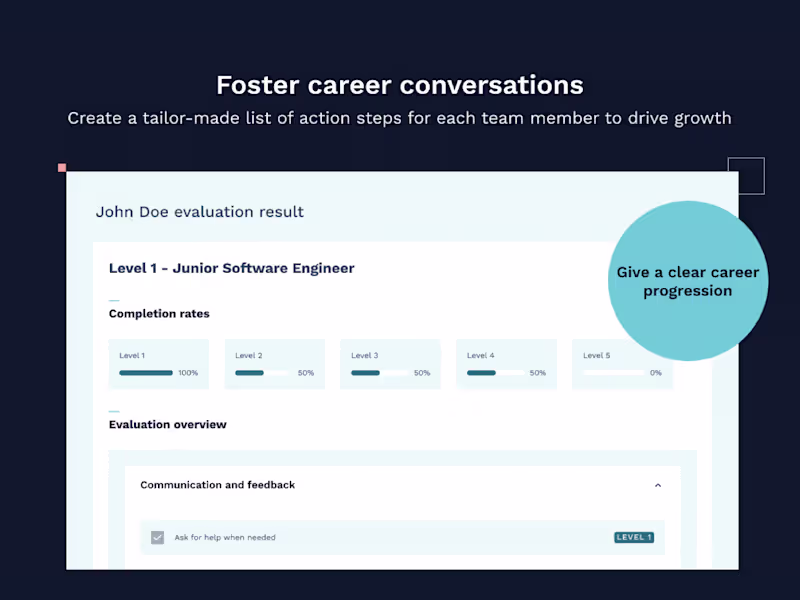 Foster career conversations
Create a tailor-made list of action steps for each team member to drive growth

John Doe evaluation result

Level 1 - Junior Software Engineer

Give a clear career progression

Completion rates

Level 1 100%
Level 2 50%
Level 3 50%
Level 4 50%
Level 5 0%

Evaluation overview

Communication and feedback

Ask for help when needed LEVEL 1